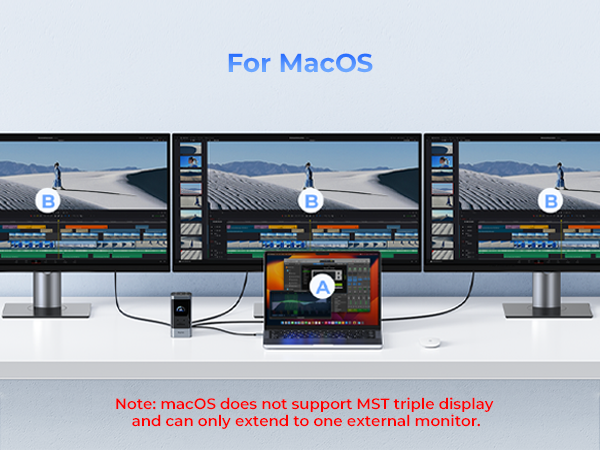 For MacOS

B

B

B

A

Note: macOS does not support MST triple display and can only extend to one external monitor.